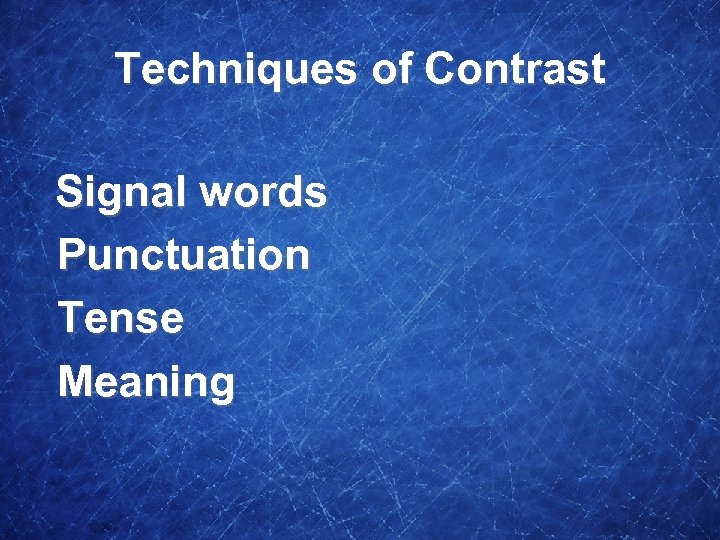 Techniques of Contrast

Signal words
Punctuation
Tense
Meaning